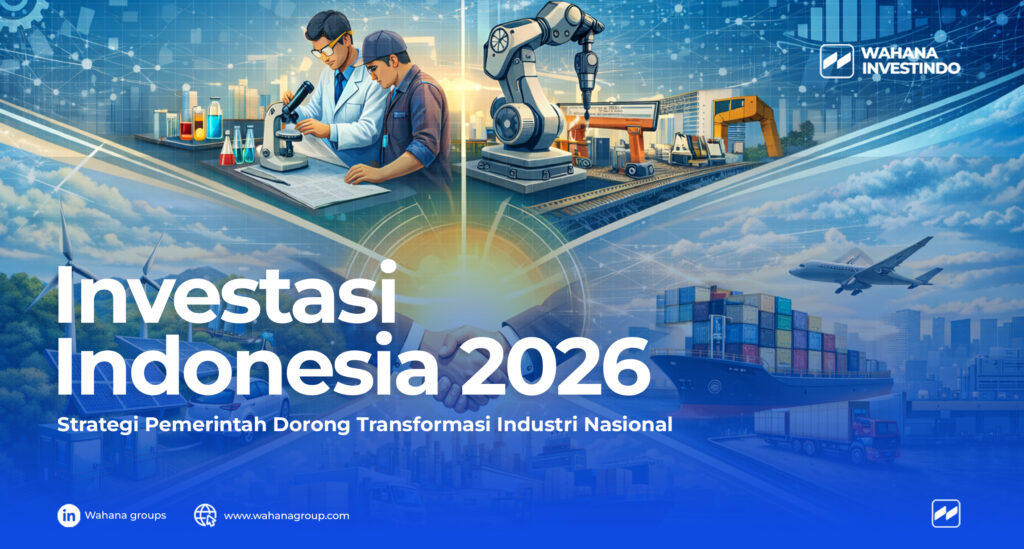 WAHANA INVESTINDO

Investasi Indonesia 2026

Strategi Pemerintah Dorong Transformasi Industri Nasional

Wahana groups

www.wahanagroup.com